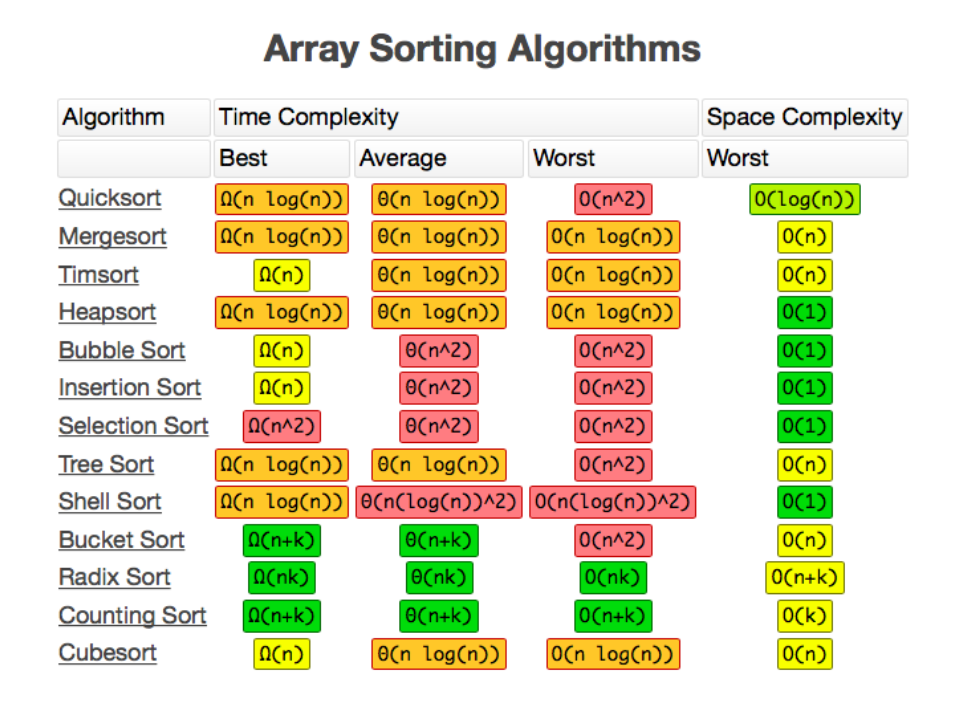 Array Sorting Algorithms

| Algorithm | Time Complexity | | | Space Complexity |
|---|---|---|---|---|
| | Best | Average | Worst | Worst |
| Quicksort | Ω(n log(n)) | Θ(n log(n)) | O(n^2) | O(log(n)) |
| Mergesort | Ω(n log(n)) | Θ(n log(n)) | O(n log(n)) | O(n) |
| Timsort | Ω(n) | Θ(n log(n)) | O(n log(n)) | O(n) |
| Heapsort | Ω(n log(n)) | Θ(n log(n)) | O(n log(n)) | O(1) |
| Bubble Sort | Ω(n) | Θ(n^2) | O(n^2) | O(1) |
| Insertion Sort | Ω(n) | Θ(n^2) | O(n^2) | O(1) |
| Selection Sort | Ω(n^2) | Θ(n^2) | O(n^2) | O(1) |
| Tree Sort | Ω(n log(n)) | Θ(n log(n)) | O(n^2) | O(n) |
| Shell Sort | Ω(n log(n)) | Θ(n(log(n))^2) | O(n(log(n))^2) | O(1) |
| Bucket Sort | Ω(n+k) | Θ(n+k) | O(n^2) | O(n) |
| Radix Sort | Ω(nk) | Θ(nk) | O(nk) | O(n+k) |
| Counting Sort | Ω(n+k) | Θ(n+k) | O(n+k) | O(k) |
| Cubesort | Ω(n) | Θ(n log(n)) | O(n log(n)) | O(n) |